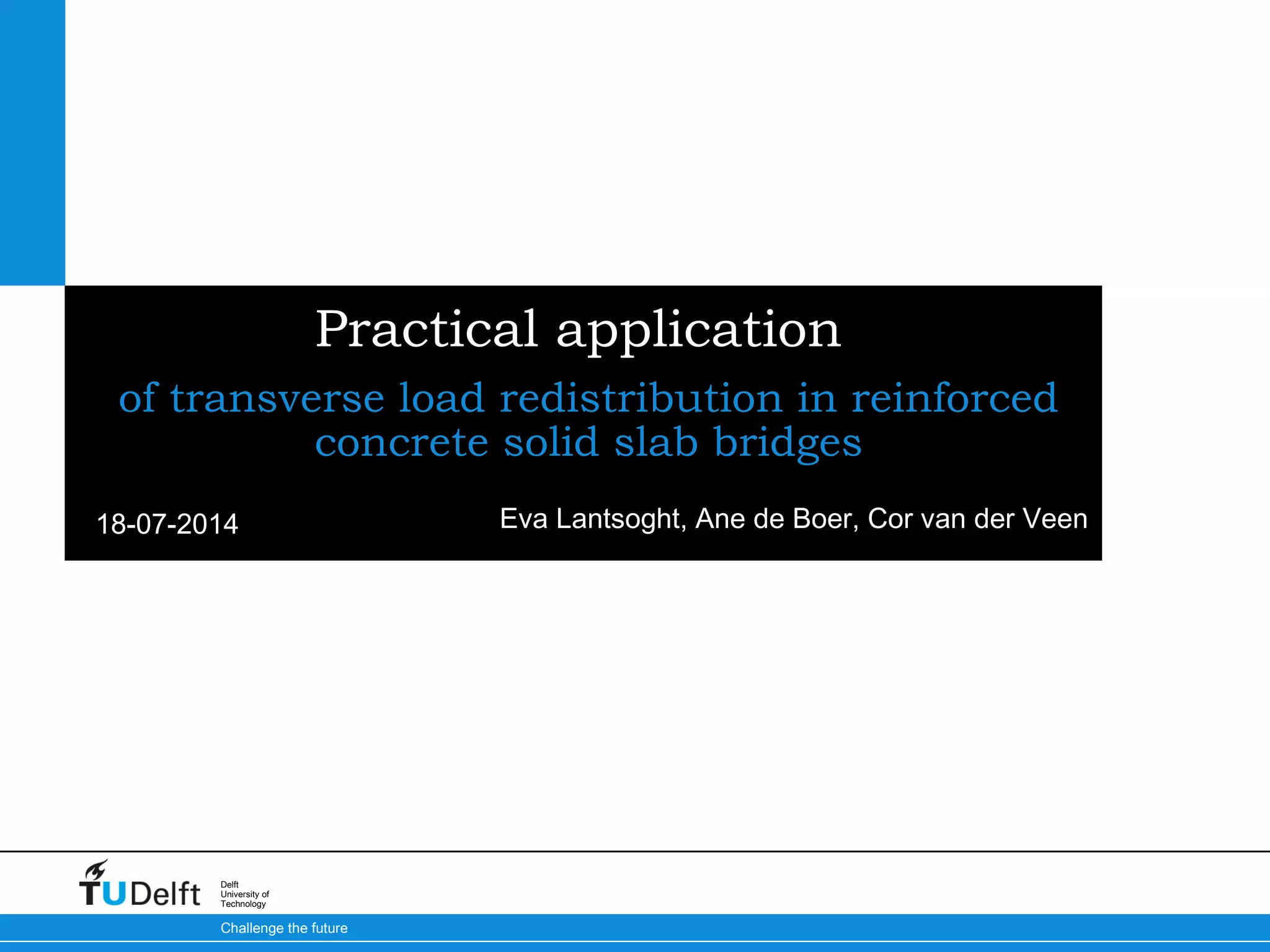 Practical application

of transverse load redistribution in reinforced concrete solid slab bridges

18-07-2014

Eva Lantsoght, Ane de Boer, Cor van der Veen

TUDelft

Delft University of Technology

Challenge the future